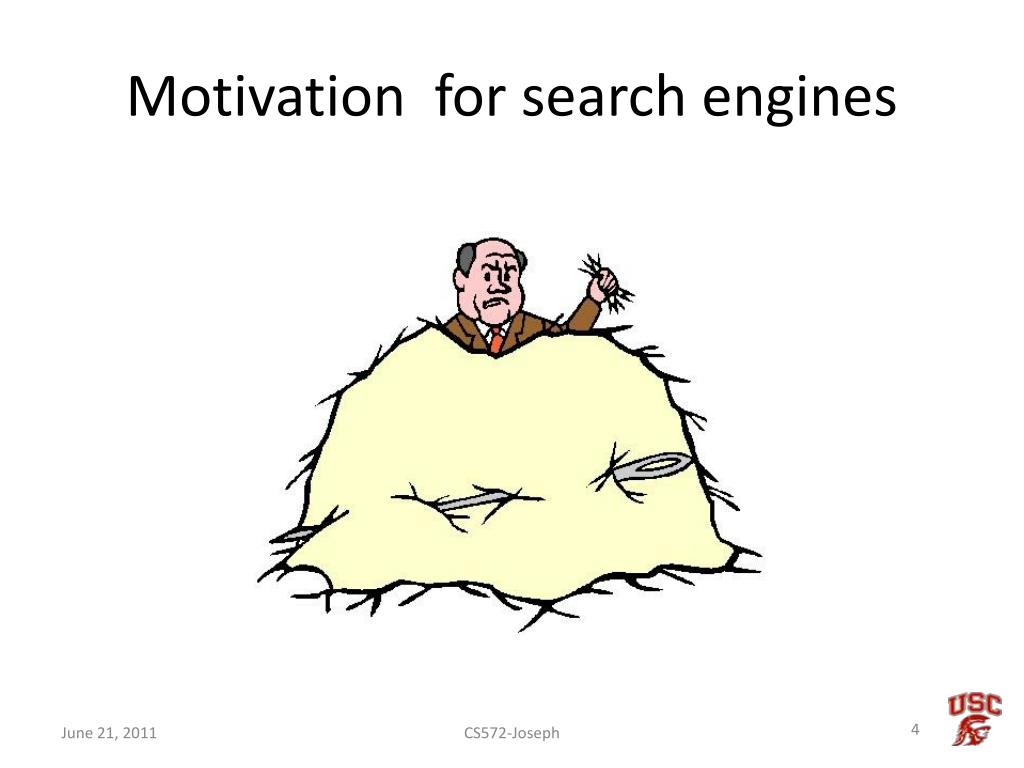 Motivation  for search engines

June 21, 2011

CS572-Joseph

4

USC